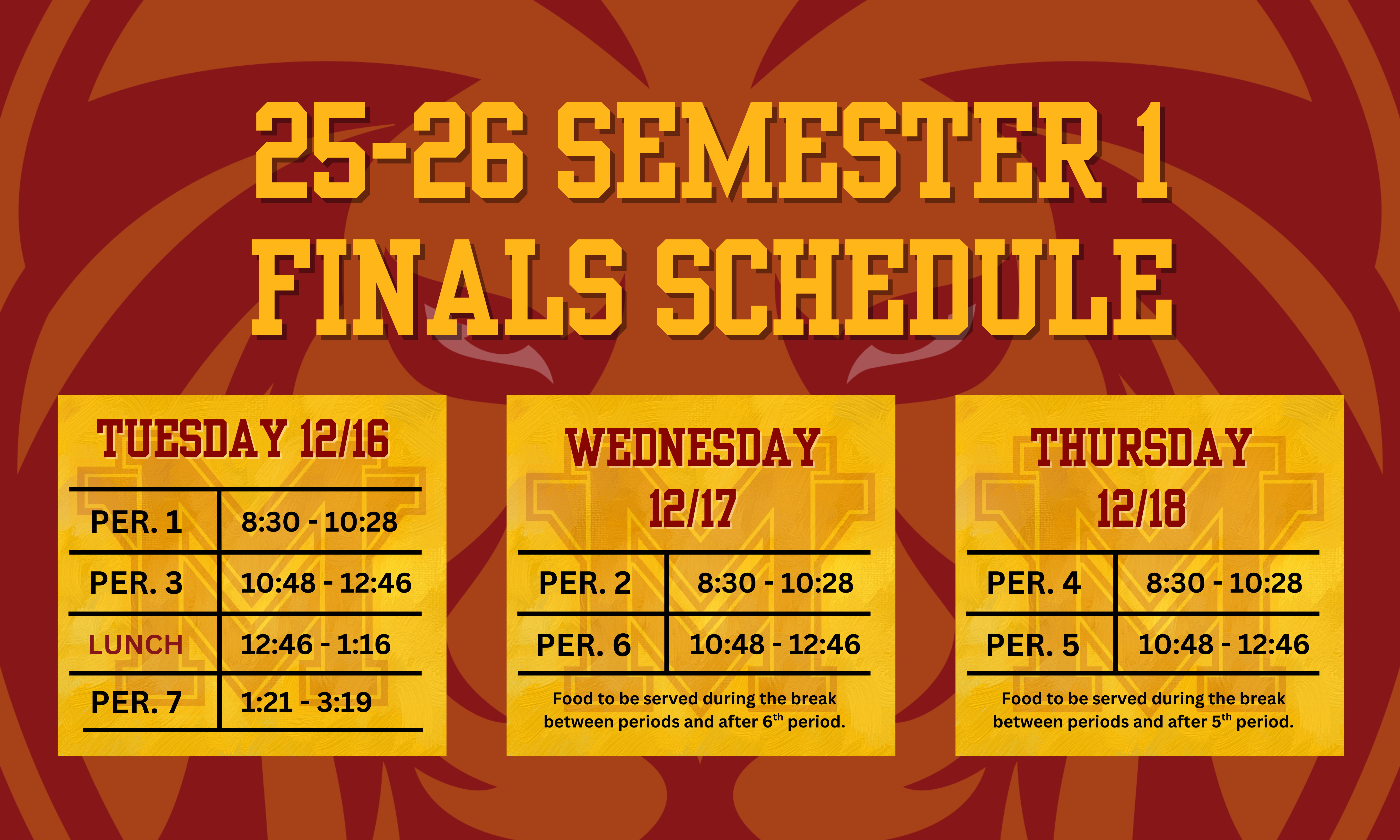 25-26 SEMESTER 1
FINALS SCHEDULE

TUESDAY 12/16

| PER. 1 | 8:30 - 10:28 |
|---|---|
| PER. 3 | 10:48 - 12:46 |
| LUNCH | 12:46 - 1:16 |
| PER. 7 | 1:21 - 3:19 |

WEDNESDAY 12/17

| PER. 2 | 8:30 - 10:28 |
|---|---|
| PER. 6 | 10:48 - 12:46 |

Food to be served during the break between periods and after 6$^{th}$ period.

THURSDAY 12/18

| PER. 4 | 8:30 - 10:28 |
|---|---|
| PER. 5 | 10:48 - 12:46 |

Food to be served during the break between periods and after 5$^{th}$ period.